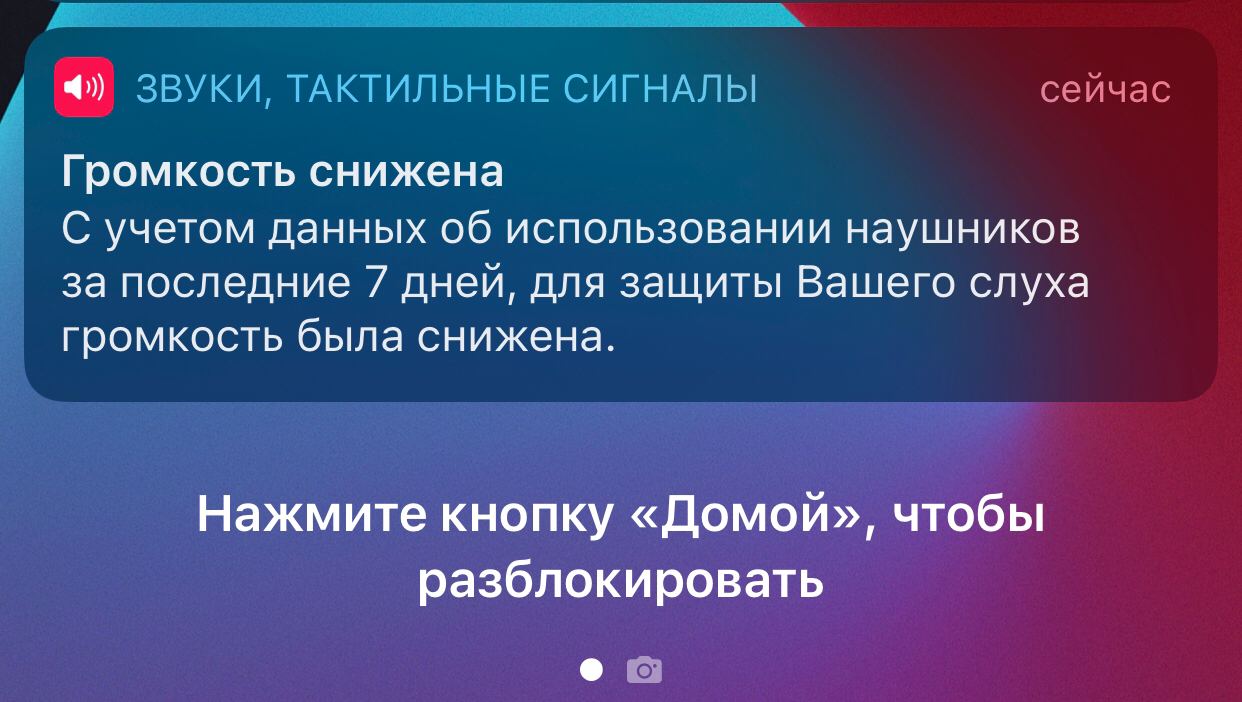 ЗВУКИ, ТАКТИЛЬНЫЕ СИГНАЛЫ сейчас

Громкость снижена
С учетом данных об использовании наушников за последние 7 дней, для защиты Вашего слуха громкость была снижена.

Нажмите кнопку «Домой», чтобы разблокировать